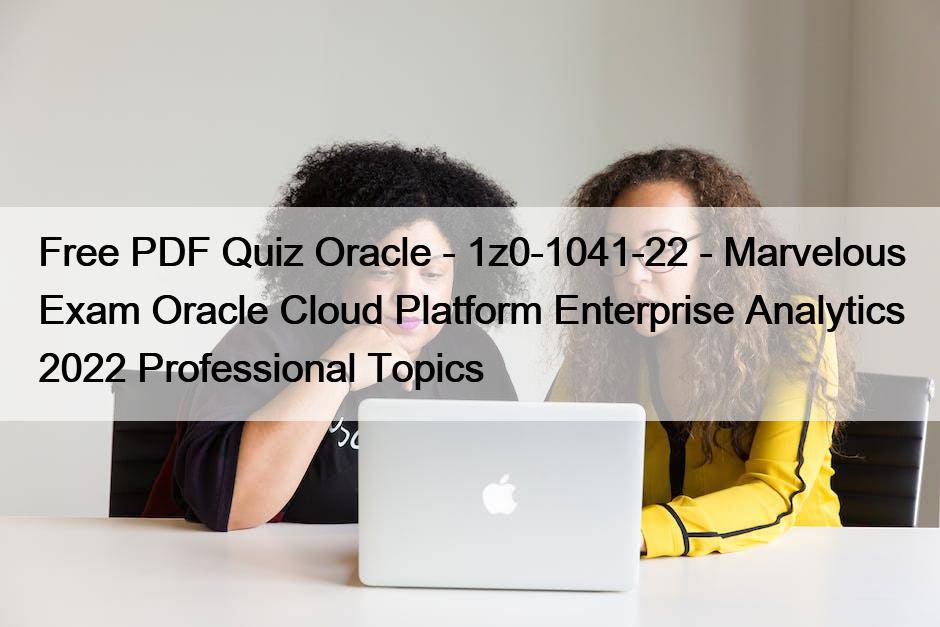 Free PDF Quiz Oracle - 1z0-1041-22 - Marvelous Exam Oracle Cloud Platform Enterprise Analytics 2022 Professional Topics